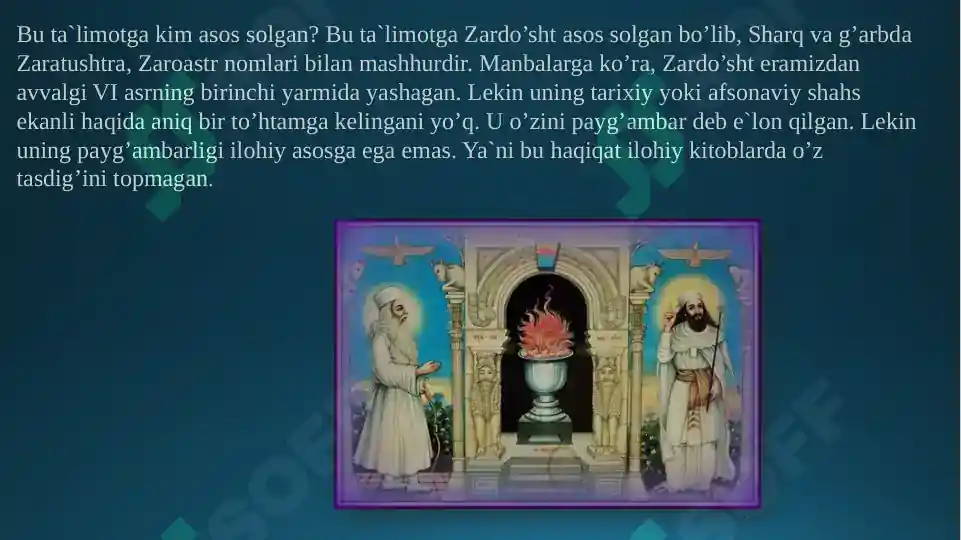 Bu ta`limotga kim asos solgan? Bu ta`limotga Zardo’sht asos solgan bo’lib, Sharq va g’arbda Zaratushtra, Zaroastr nomlari bilan mashhurdir. Manbalarga ko’ra, Zardo’sht eramizdan avvalgi VI asrning birinchi yarmida yashagan. Lekin uning tarixiy yoki afsonaviy shahs ekanli haqida aniq bir to’htamga kelingani yo’q. U o’zini payg’ambar deb e`lon qilgan. Lekin uning payg’ambarligi ilohiy asosga ega emas. Ya`ni bu haqiqat ilohiy kitoblarda o’z tasdig’ini topmagan.